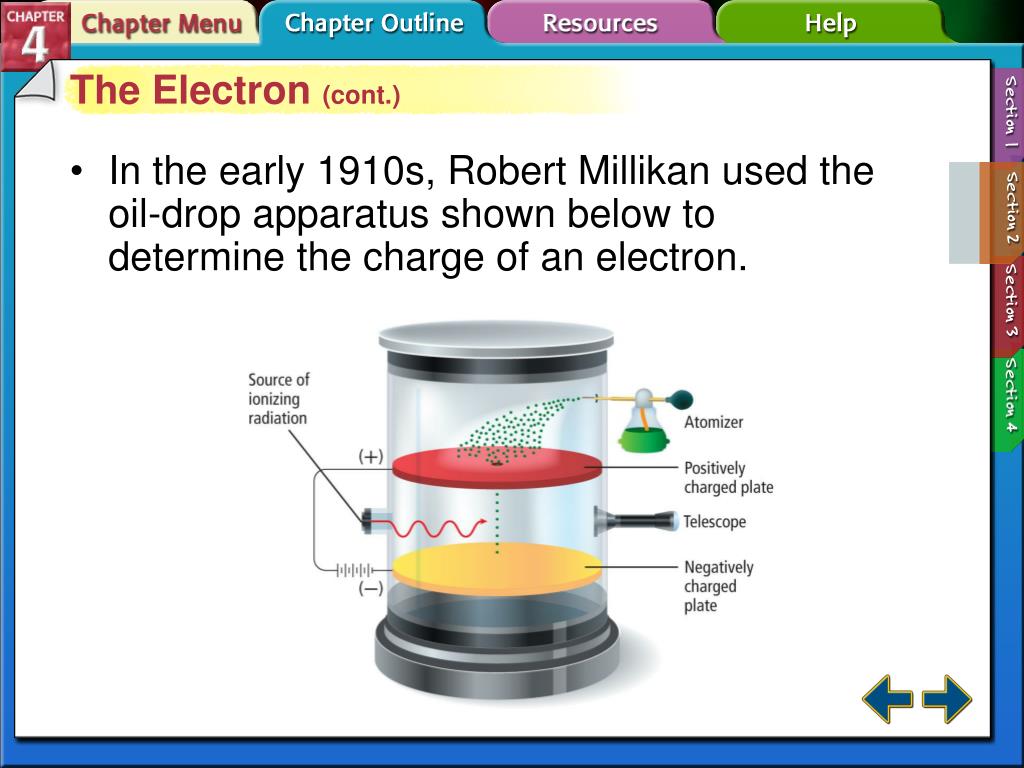 CHAPTER 4 Chapter Menu Chapter Outline Resources Help

The Electron (cont.)

Section 1 Section 2 Section 3 Section 4

• In the early 1910s, Robert Millikan used the oil-drop apparatus shown below to determine the charge of an electron.

Source of ionizing radiation

(+)

(−)

Atomizer

Positively charged plate

Telescope

Negatively charged plate